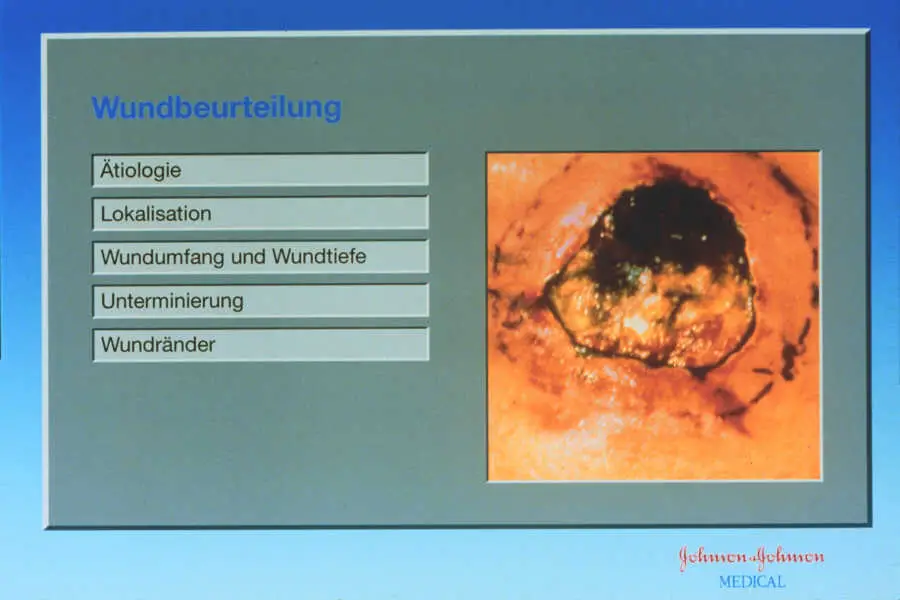 Wundbeurteilung

Ätiologie

Lokalisation

Wundumfang und Wundtiefe

Unterminierung

Wundränder

Johnson & Johnson
MEDICAL